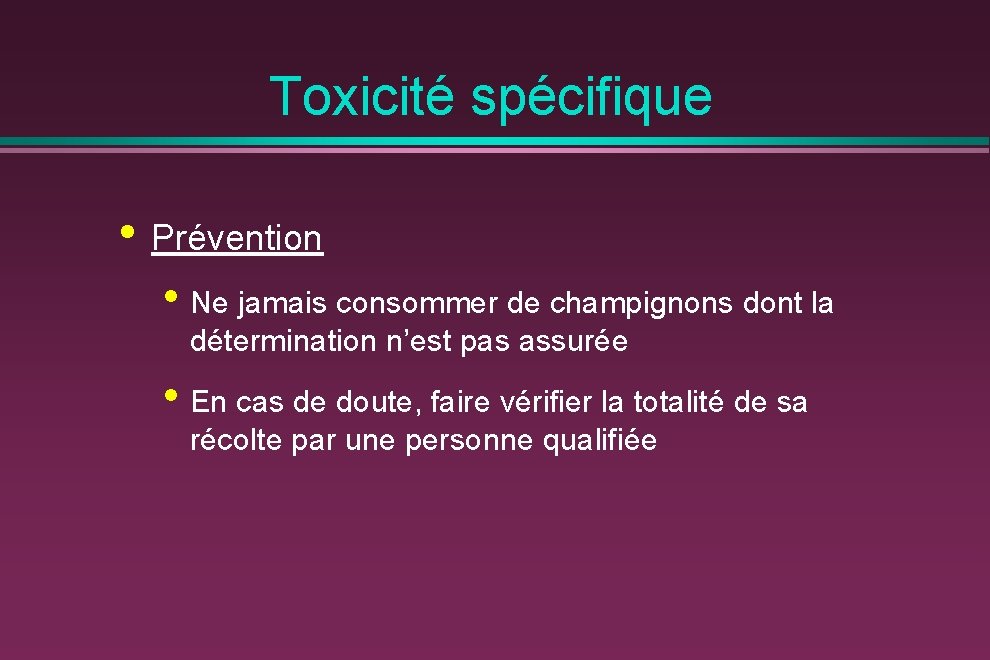 Toxicité spécifique

• Prévention

• Ne jamais consommer de champignons dont la détermination n’est pas assurée

• En cas de doute, faire vérifier la totalité de sa récolte par une personne qualifiée